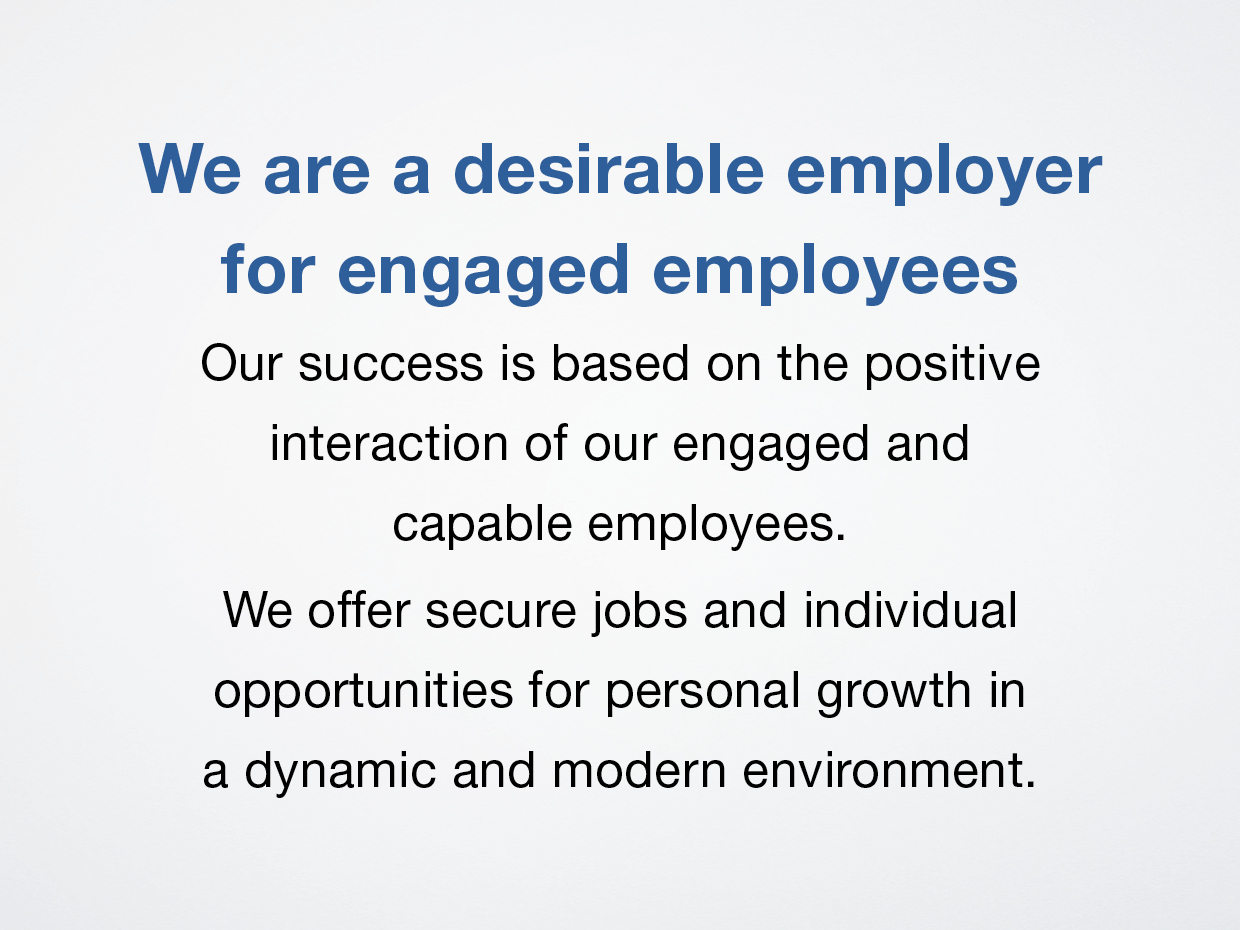 We are a desirable employer for engaged employees

Our success is based on the positive interaction of our engaged and capable employees.

We offer secure jobs and individual opportunities for personal growth in a dynamic and modern environment.